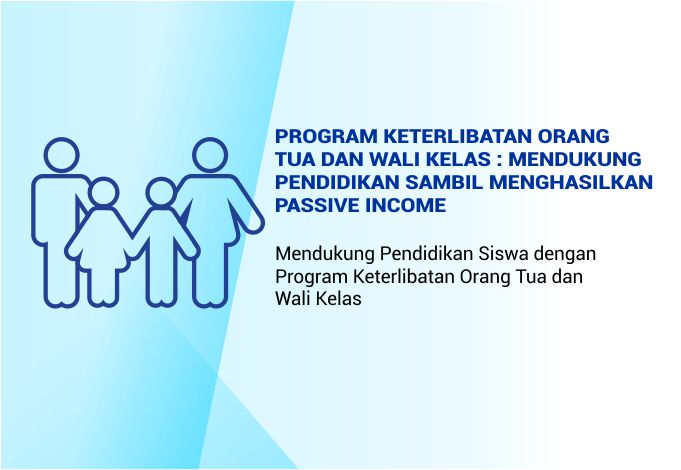 PROGRAM KETERLIBATAN ORANG TUA DAN WALI KELAS : MENDUKUNG PENDIDIKAN SAMBIL MENGHASILKAN PASSIVE INCOME

Mendukung Pendidikan Siswa dengan Program Keterlibatan Orang Tua dan Wali Kelas